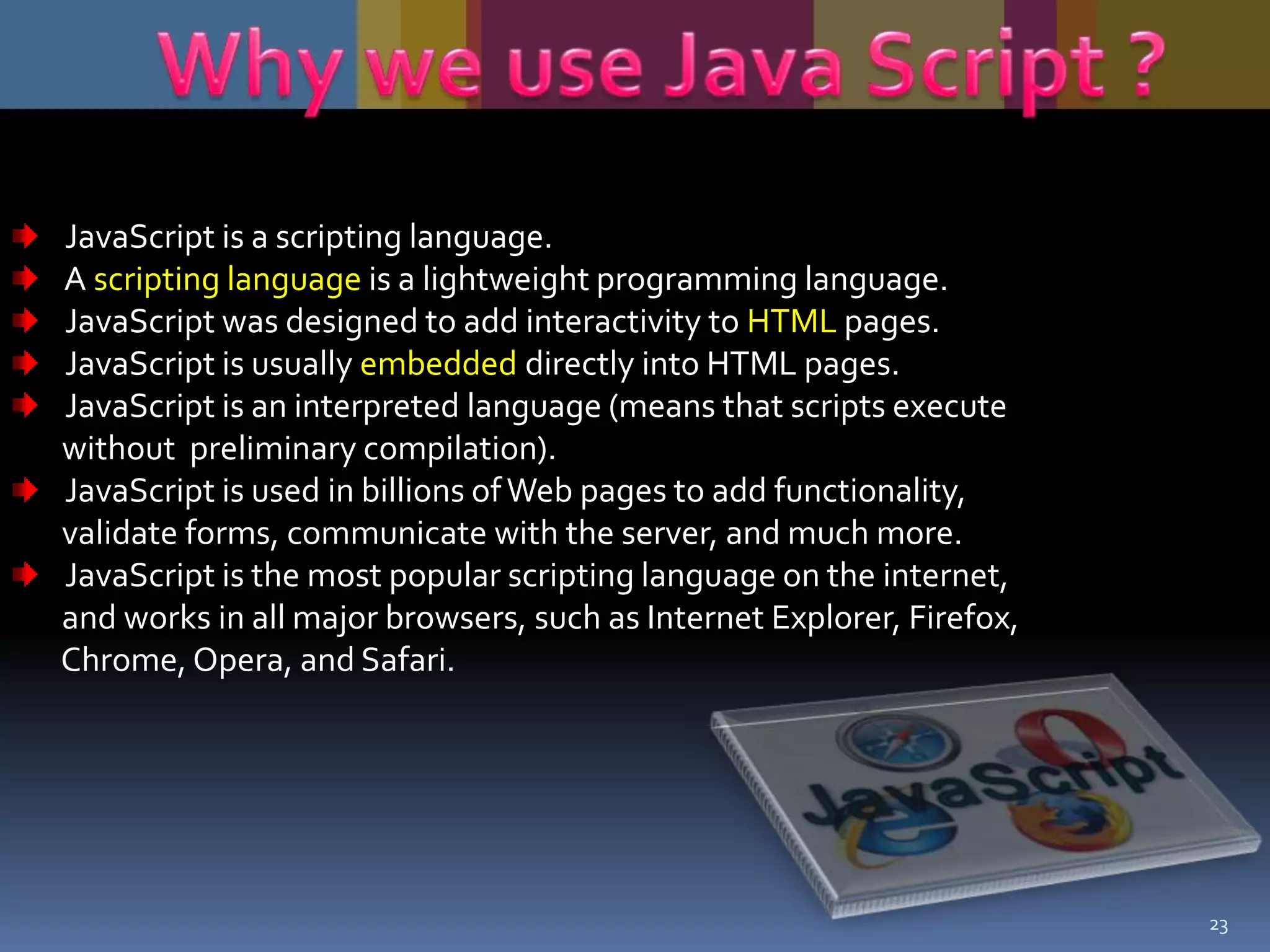 Why we use Java Script ?

JavaScript is a scripting language.

A scripting language is a lightweight programming language.

JavaScript was designed to add interactivity to HTML pages.

JavaScript is usually embedded directly into HTML pages.

JavaScript is an interpreted language (means that scripts execute without preliminary compilation).

JavaScript is used in billions of Web pages to add functionality, validate forms, communicate with the server, and much more.

JavaScript is the most popular scripting language on the internet, and works in all major browsers, such as Internet Explorer, Firefox, Chrome, Opera, and Safari.

JavaScript

23